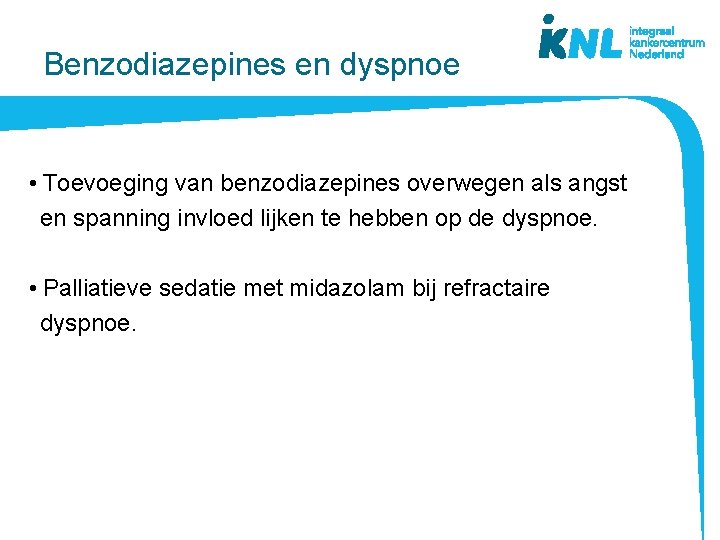 Benzodiazepines en dyspnoe

iKNL integraal kankercentrum Nederland

• Toevoeging van benzodiazepines overwegen als angst en spanning invloed lijken te hebben op de dyspnoe.

• Palliatieve sedatie met midazolam bij refractaire dyspnoe.